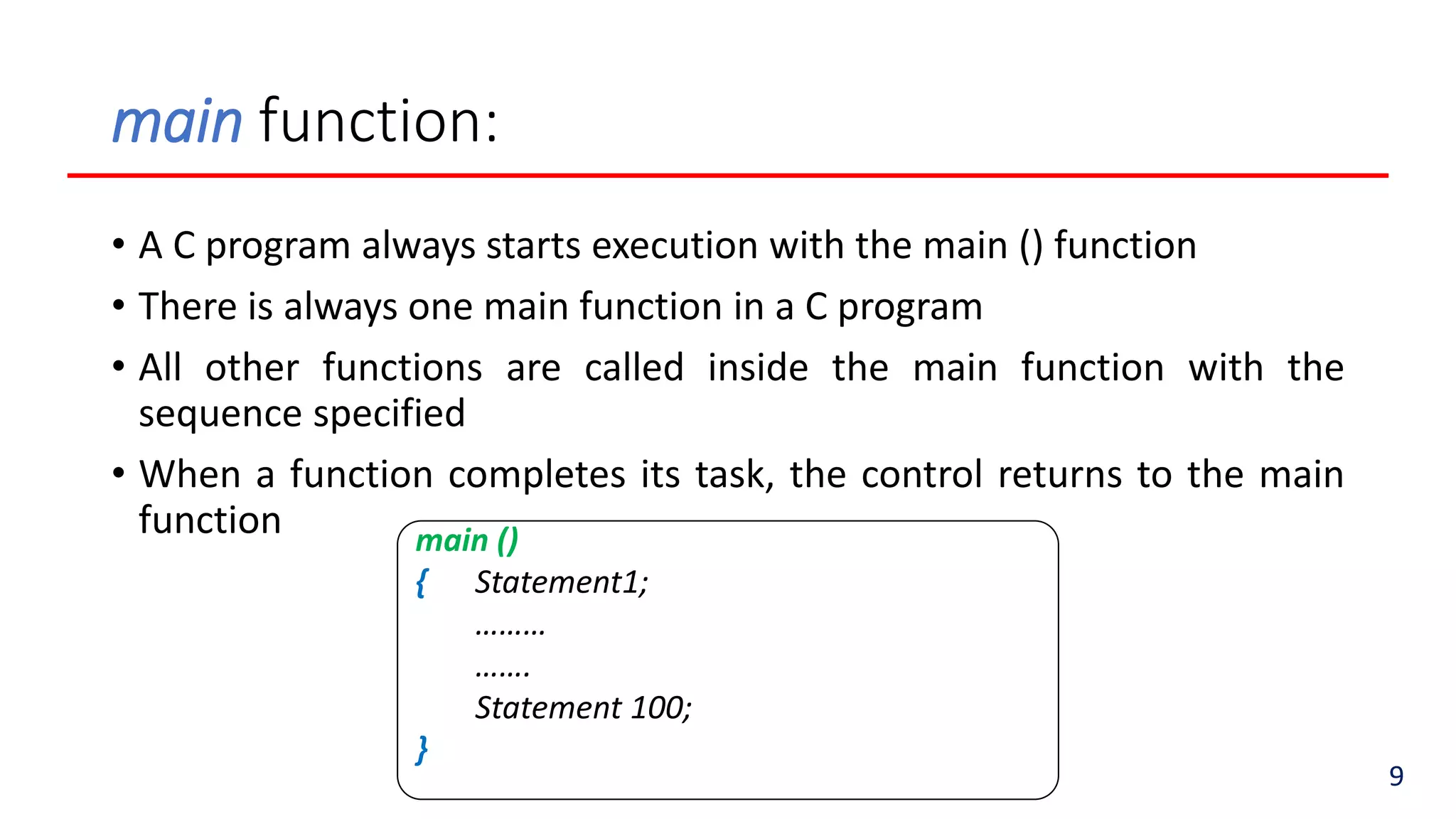 main function:

• A C program always starts execution with the main () function
• There is always one main function in a C program
• All other functions are called inside the main function with the sequence specified
• When a function completes its task, the control returns to the main function

main ()
{ Statement1;
………
…….
Statement 100;
}

9